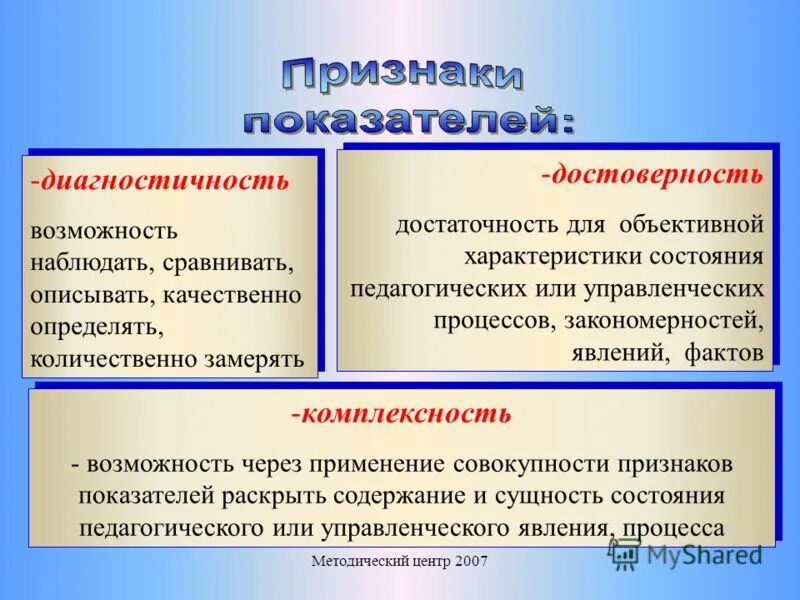 Признаки показателей:

-диагностичность

возможность наблюдать, сравнивать, описывать, качественно определять, количественно замерять

-достоверность

достаточность для объективной характеристики состояния педагогических или управленческих процессов, закономерностей, явлений, фактов

-комплексность

- возможность через применение совокупности признаков показателей раскрыть содержание и сущность состояния педагогического или управленческого явления, процесса

Методический центр 2007

MyShared